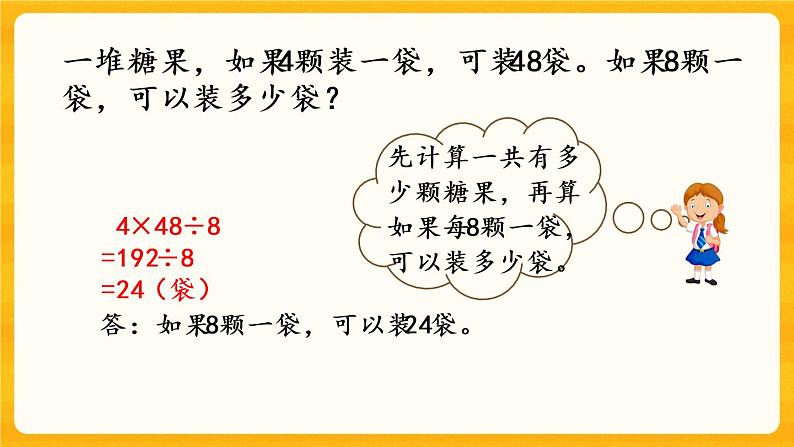 一堆糖果，如果4颗装一袋，可装48袋。如果8颗一袋，可以装多少袋？

先计算一共有多少颗糖果，再算如果每8颗一袋，可以装多少袋。

$4\times48\div8$
$=192\div8$
$=24$（袋）
答：如果8颗一袋，可以装24袋。